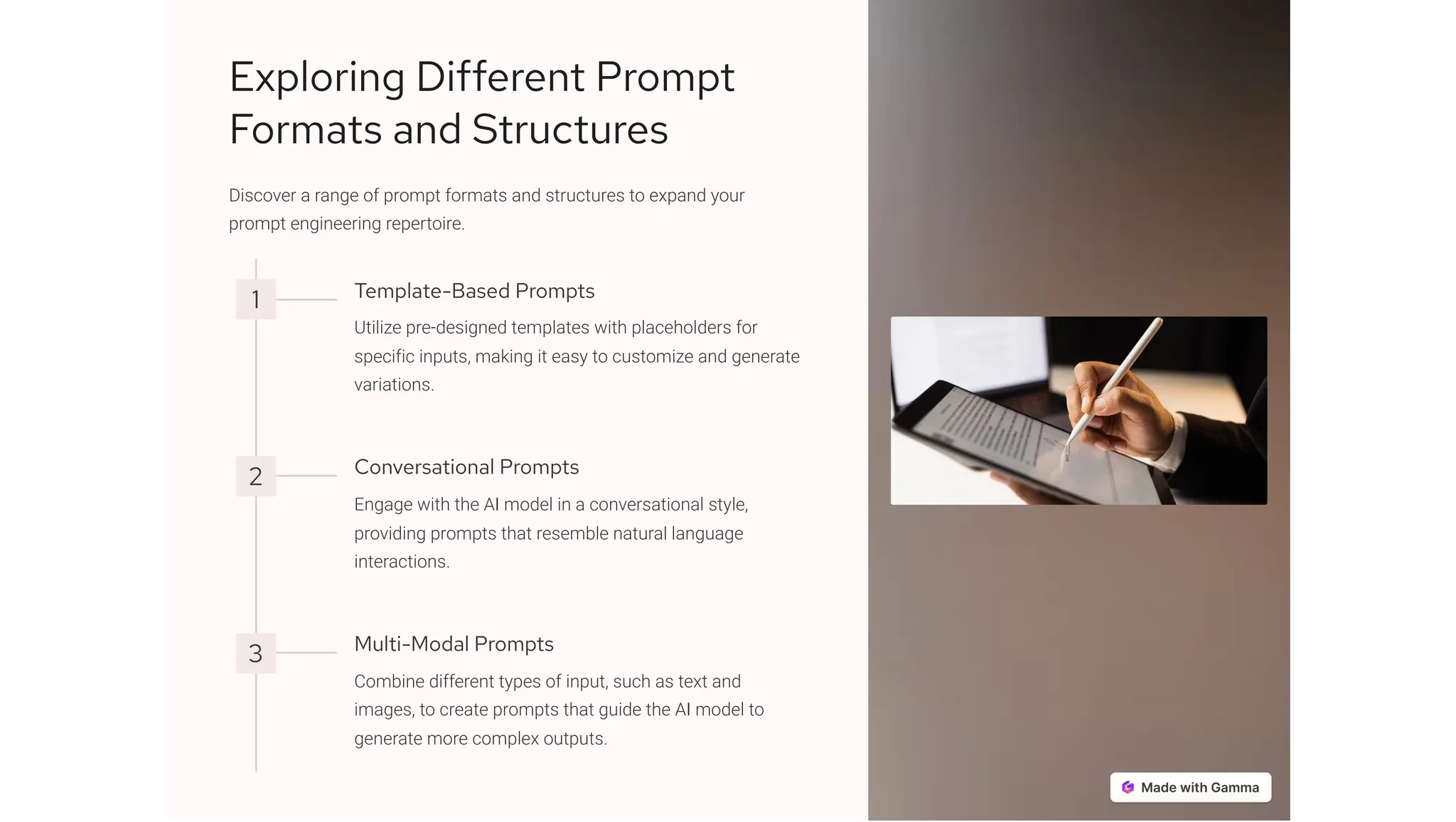 Exploring Different Prompt Formats and Structures

Discover a range of prompt formats and structures to expand your prompt engineering repertoire.

1

Template-Based Prompts

Utilize pre-designed templates with placeholders for specific inputs, making it easy to customize and generate variations.

2

Conversational Prompts

Engage with the AI model in a conversational style, providing prompts that resemble natural language interactions.

3

Multi-Modal Prompts

Combine different types of input, such as text and images, to create prompts that guide the AI model to generate more complex outputs.

Made with Gamma